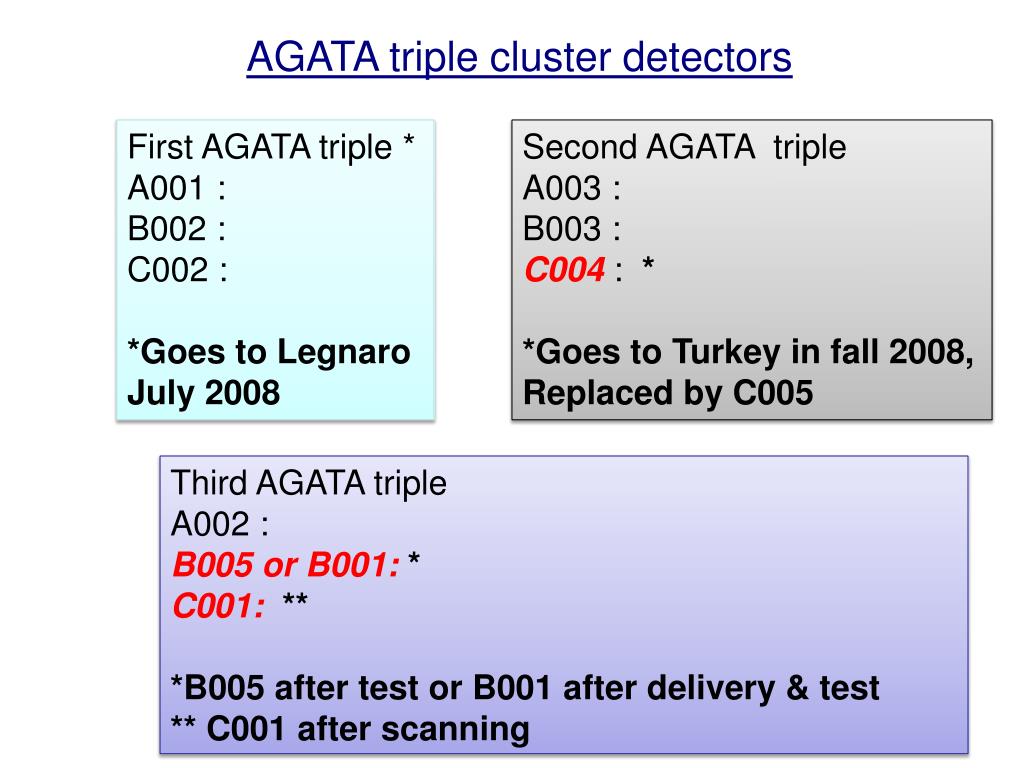 AGATA triple cluster detectors

First AGATA triple *
A001 :
B002 :
C002 :

*Goes to Legnaro July 2008

Second AGATA triple
A003 :
B003 :
C004 : *

*Goes to Turkey in fall 2008, Replaced by C005

Third AGATA triple
A002 :
B005 or B001: *
C001: **

*B005 after test or B001 after delivery & test
** C001 after scanning